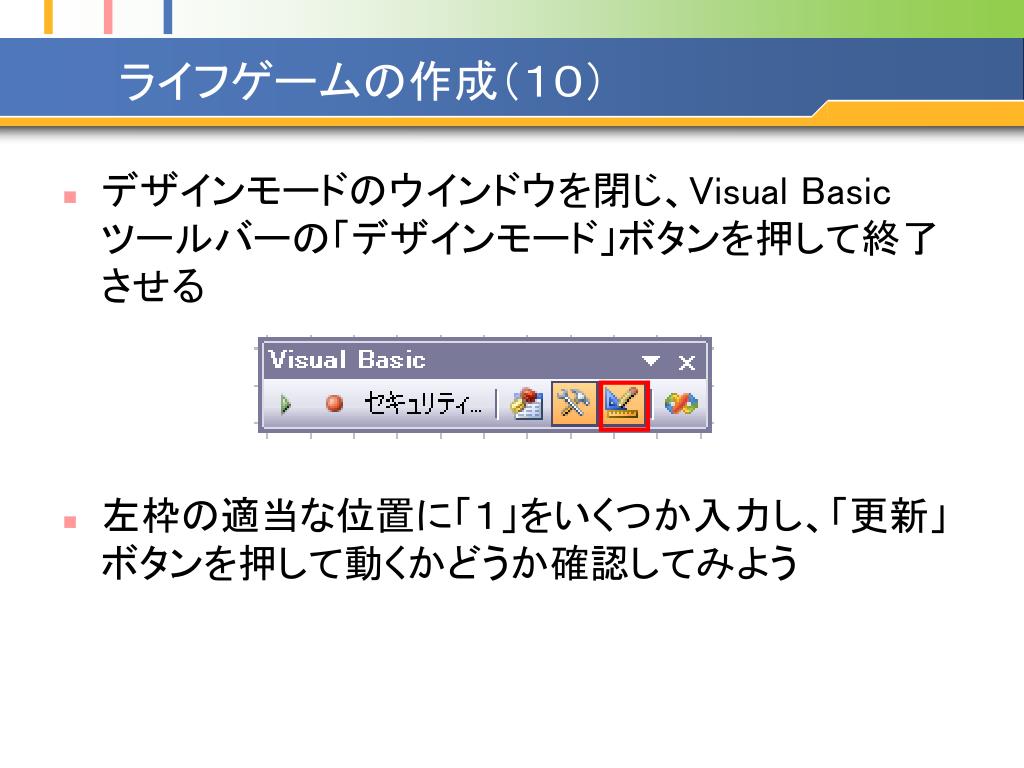 ライフゲームの作成（10）

デザインモードのウインドウを閉じ、Visual Basic ツールバーの「デザインモード」ボタンを押して終了させる

Visual Basic
セキュリティ...

左枠の適当な位置に「1」をいくつか入力し、「更新」ボタンを押して動くかどうか確認してみよう